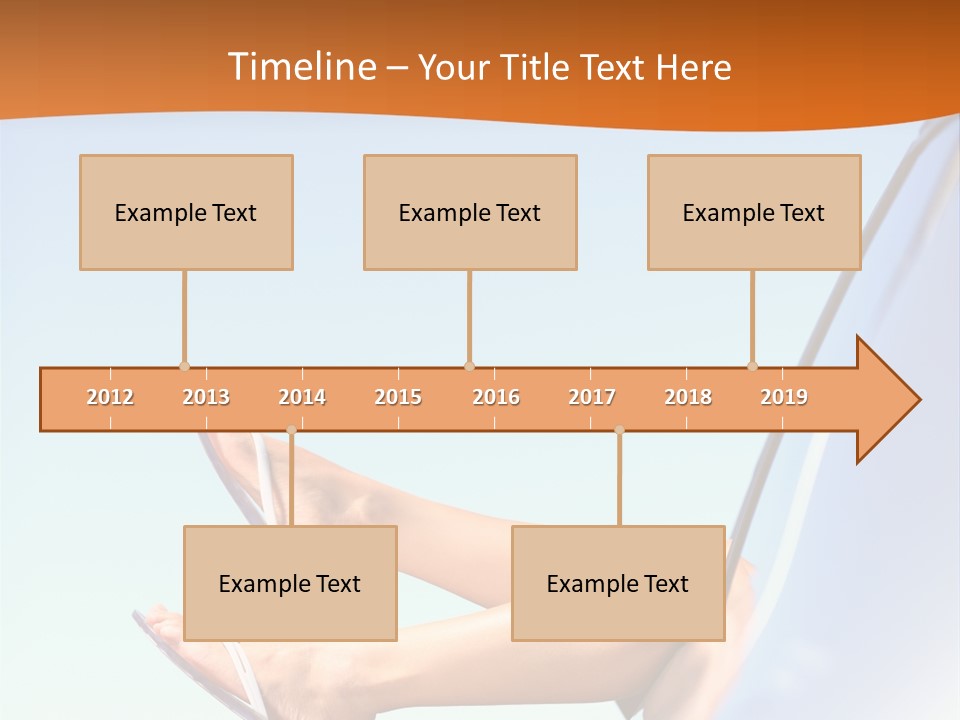 Timeline – Your Title Text Here

Example Text

Example Text

Example Text

2012 2013 2014 2015 2016 2017 2018 2019

Example Text

Example Text